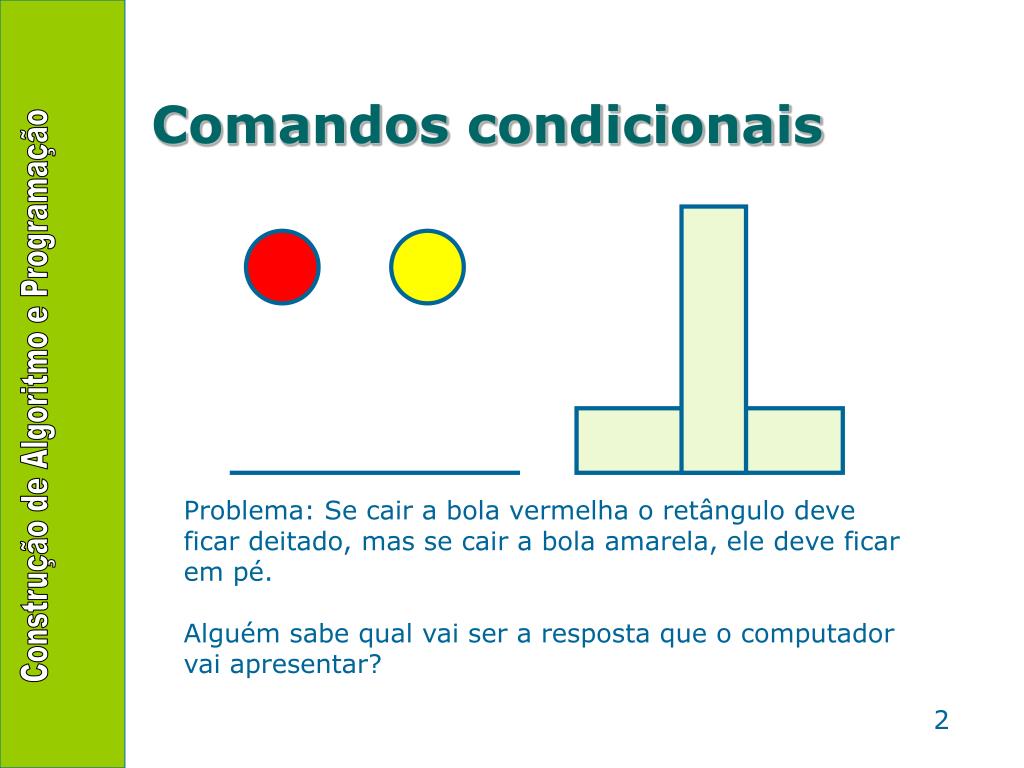 Construção de Algoritmo e Programação

Comandos condicionais

Problema: Se cair a bola vermelha o retângulo deve ficar deitado, mas se cair a bola amarela, ele deve ficar em pé.

Alguém sabe qual vai ser a resposta que o computador vai apresentar?

2